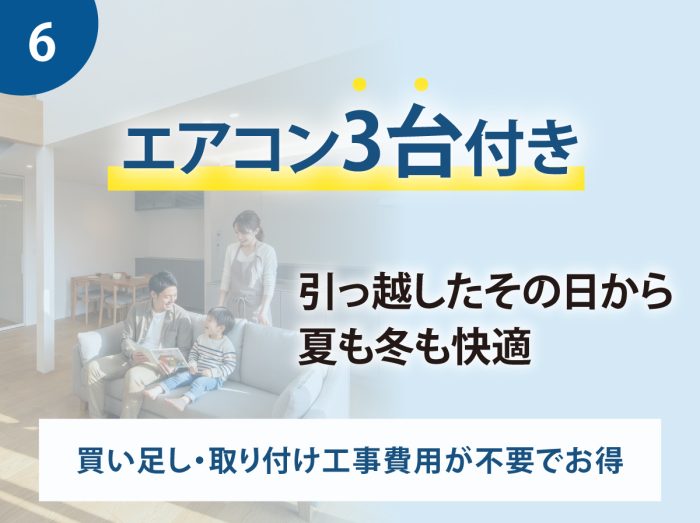 6

エアコン3台付き

引っ越したその日から
夏も冬も快適

買い足し・取り付け工事費用が不要でお得